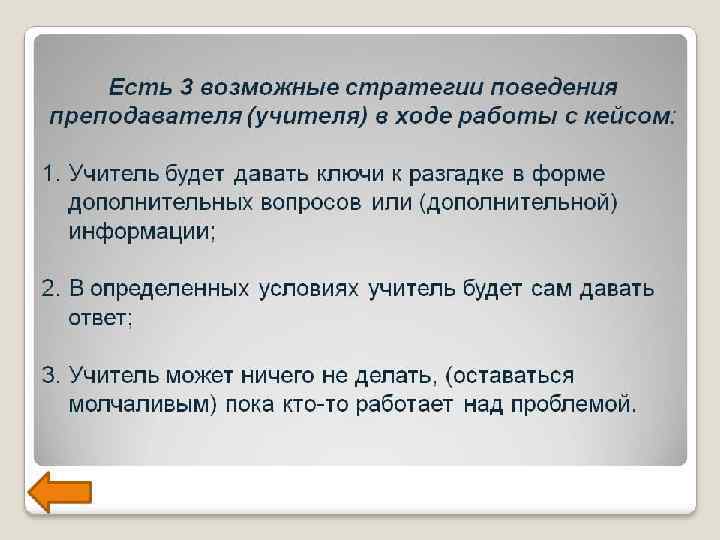 Есть 3 возможные стратегии поведения преподавателя (учителя) в ходе работы с кейсом:

1. Учитель будет давать ключи к разгадке в форме дополнительных вопросов или (дополнительной) информации;

2. В определенных условиях учитель будет сам давать ответ;

3. Учитель может ничего не делать, (оставаться молчаливым) пока кто-то работает над проблемой.